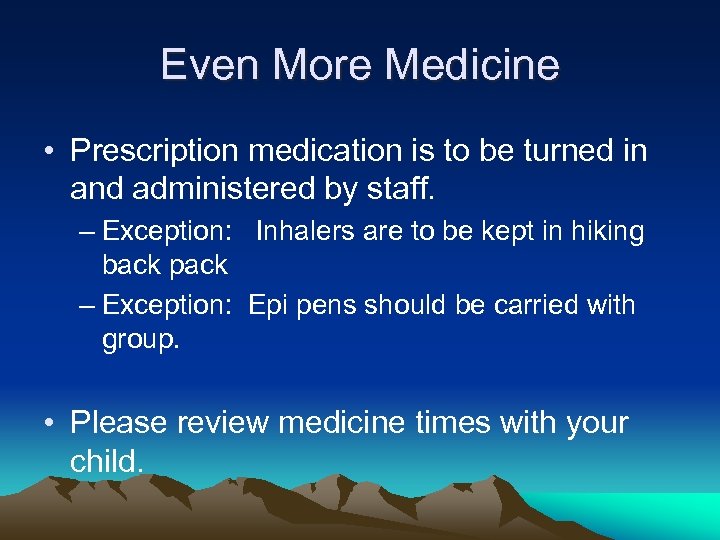 Even More Medicine

• Prescription medication is to be turned in and administered by staff.

– Exception: Inhalers are to be kept in hiking back pack

– Exception: Epi pens should be carried with group.

• Please review medicine times with your child.